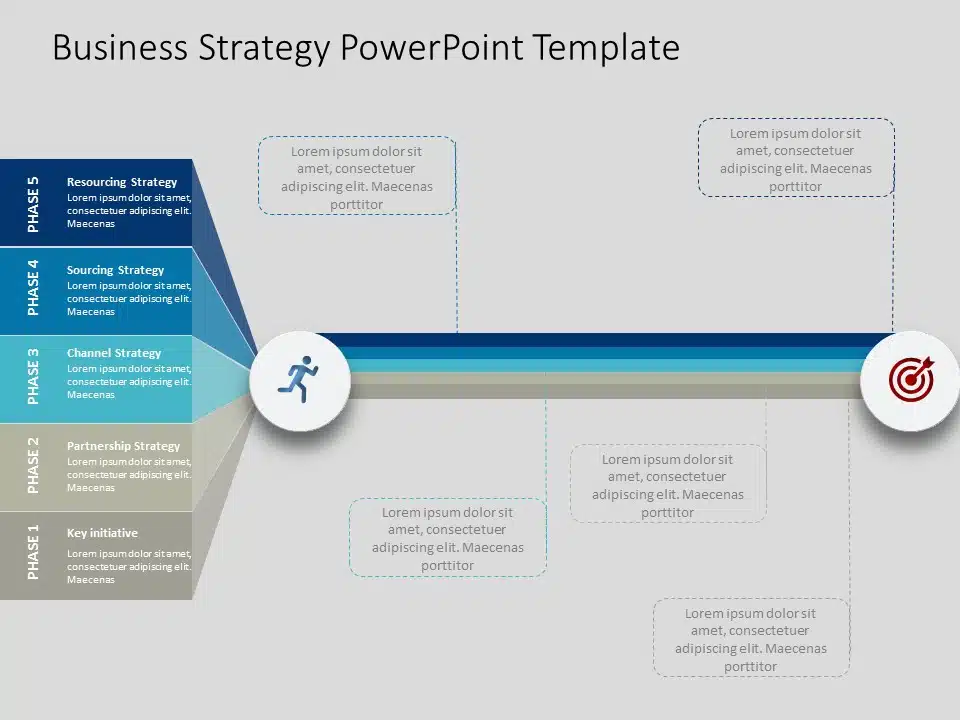 Business Strategy PowerPoint Template

PHASE 5
Resourcing Strategy
Lorem ipsum dolor sit amet, consectetuer adipiscing elit. Maecenas

PHASE 4
Sourcing Strategy
Lorem ipsum dolor sit amet, consectetuer adipiscing elit. Maecenas

PHASE 3
Channel Strategy
Lorem ipsum dolor sit amet, consectetuer adipiscing elit. Maecenas

PHASE 2
Partnership Strategy
Lorem ipsum dolor sit amet, consectetuer adipiscing elit. Maecenas

PHASE 1
Key initiative
Lorem ipsum dolor sit amet, consectetuer adipiscing elit. Maecenas

Lorem ipsum dolor sit amet, consectetuer adipiscing elit. Maecenas porttitor

Lorem ipsum dolor sit amet, consectetuer adipiscing elit. Maecenas porttitor

Lorem ipsum dolor sit amet, consectetuer adipiscing elit. Maecenas porttitor

Lorem ipsum dolor sit amet, consectetuer adipiscing elit. Maecenas porttitor

Lorem ipsum dolor sit amet, consectetuer adipiscing elit. Maecenas porttitor